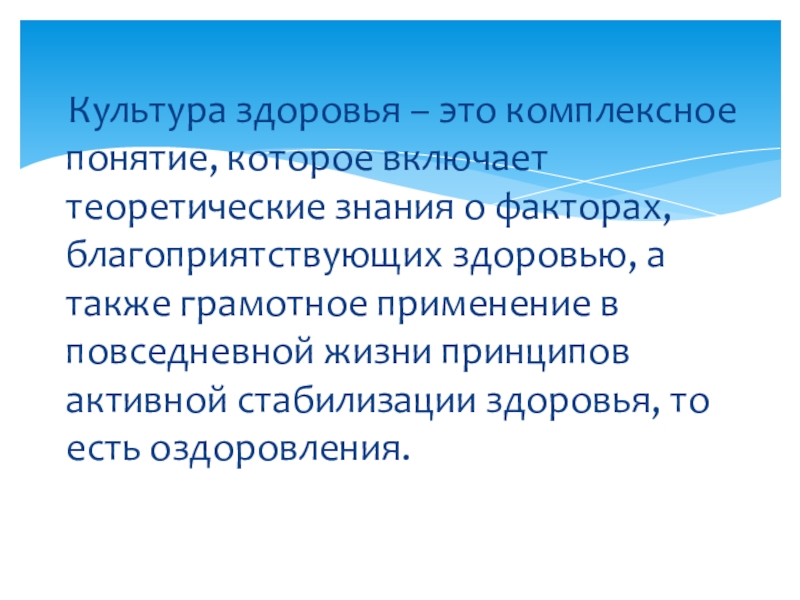 Культура здоровья – это комплексное понятие, которое включает теоретические знания о факторах, благоприятствующих здоровью, а также грамотное применение в повседневной жизни принципов активной стабилизации здоровья, то есть оздоровления.